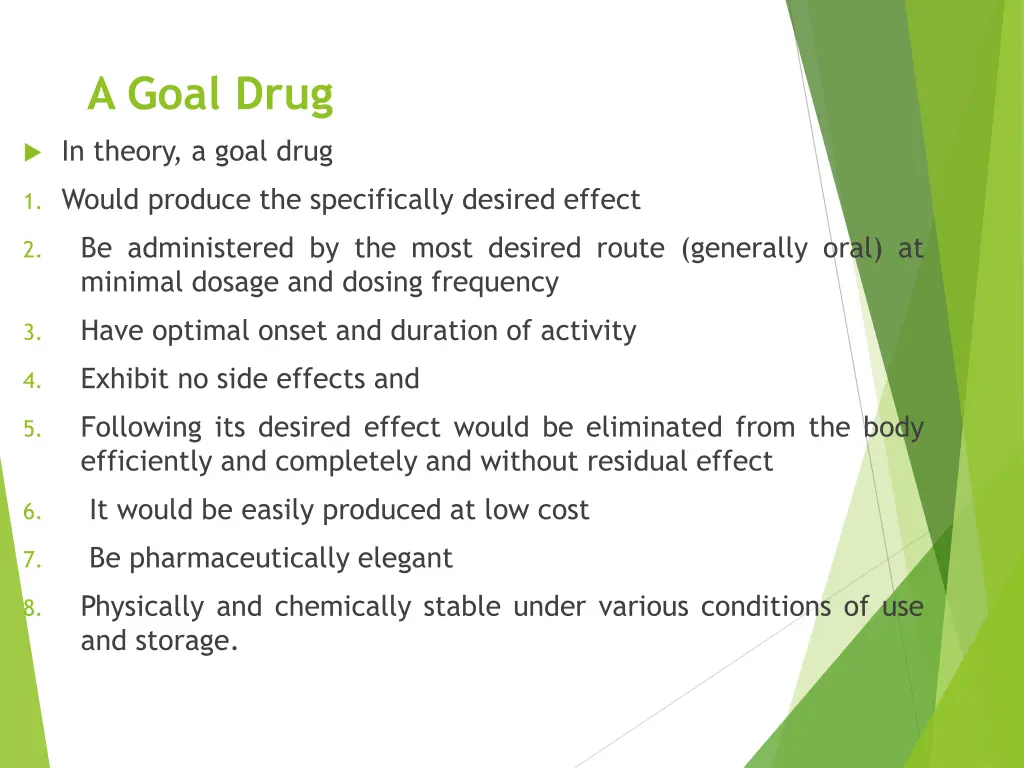 A Goal Drug

In theory, a goal drug

1. Would produce the specifically desired effect

2. Be administered by the most desired route (generally oral) at minimal dosage and dosing frequency

3. Have optimal onset and duration of activity

4. Exhibit no side effects and

5. Following its desired effect would be eliminated from the body efficiently and completely and without residual effect

6. It would be easily produced at low cost

7. Be pharmaceutically elegant

8. Physically and chemically stable under various conditions of use and storage.